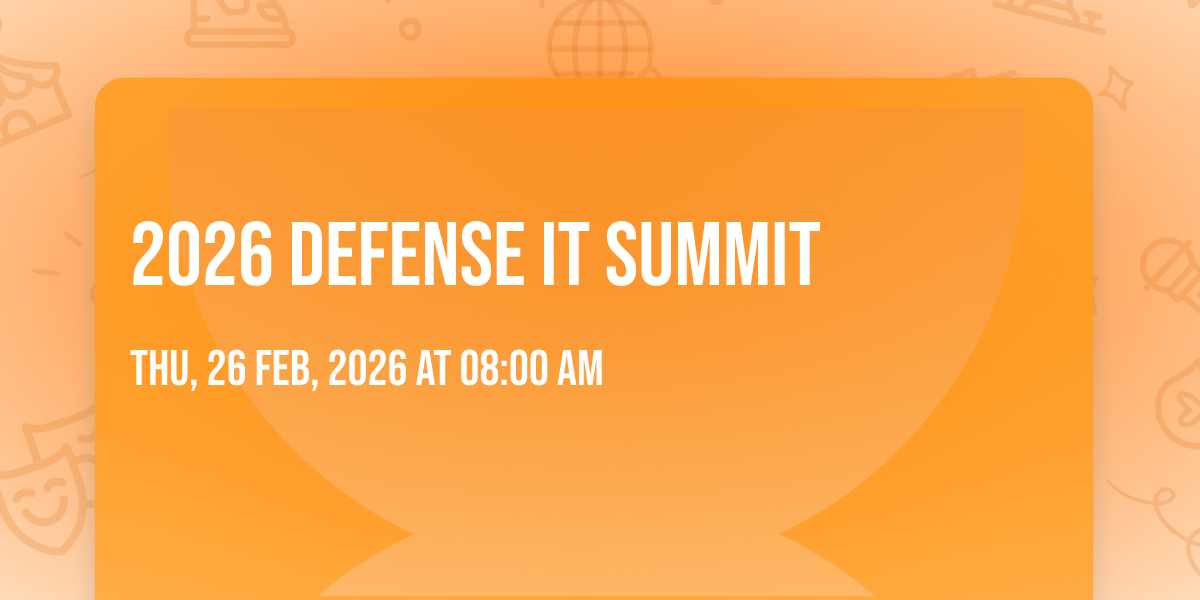 2026 DEFENSE IT SUMMIT

THU, 26 FEB, 2026 AT 08:00 AM